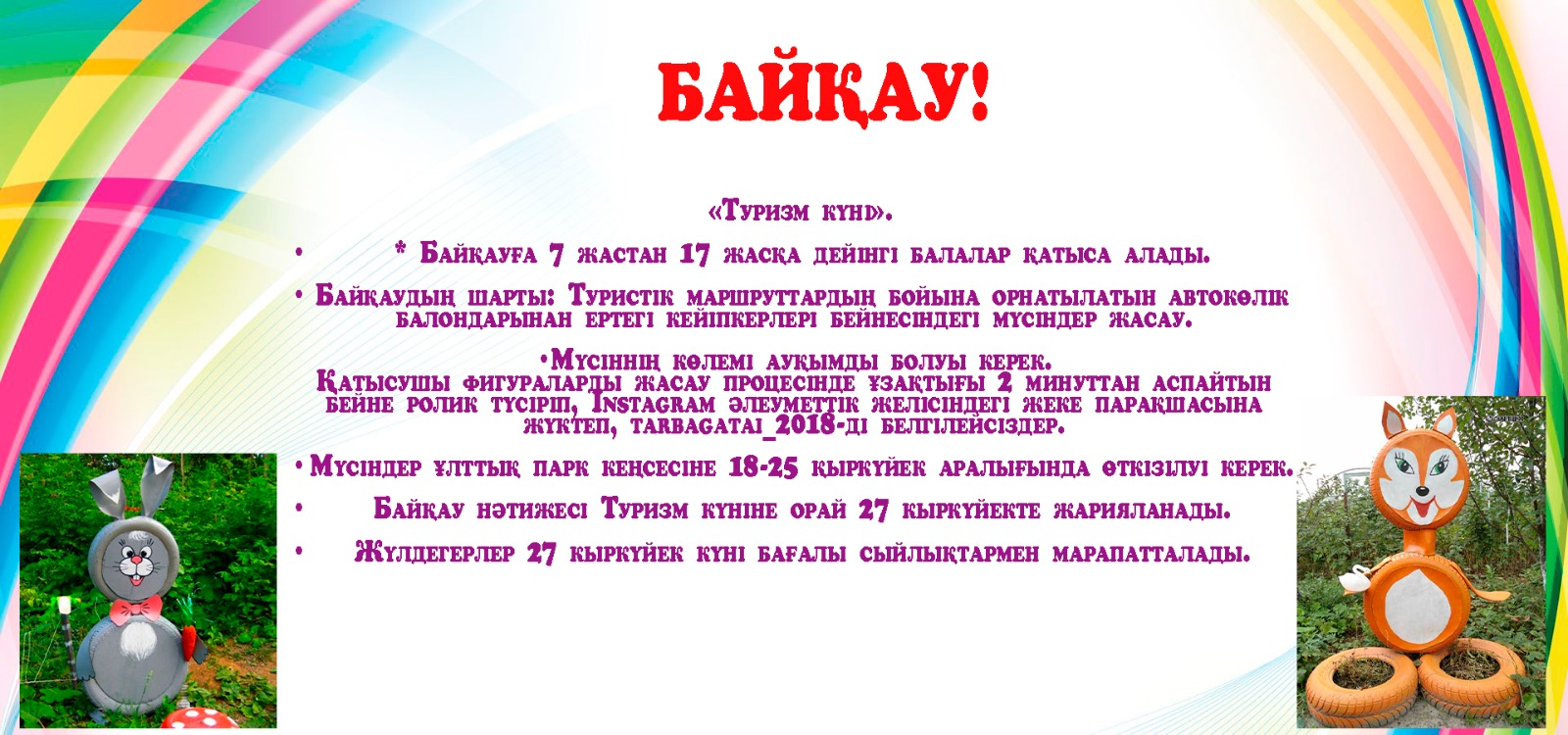 БАЙҚАУ!

«Туризм күні».

• * Байқауға 7 жастан 17 жасқа дейінгі балалар қатыса алады.

• Байқаудың шарты: Туристік маршруттардың бойына орнатылатын автокөлік балондарынан ертегі кейіпкерлері бейнесіндегі мүсіндер жасау.

•Мүсіннің көлемі ауқымды болуы керек.
Қатысушы фигураларды жасау процесінде ұзақтығы 2 минуттан аспайтын бейне ролик түсіріп, Instagram әлеуметтік желісіндегі жеке парақшасына жүктеп, tarbagatai_2018-ді белгілейсіздер.

• Мүсіндер ұлттық парк кеңсесіне 18-25 қыркүйек аралығында өткізілуі керек.

• Байқау нәтижесі Туризм күніне орай 27 қыркүйекте жарияланады.

• Жүлдегерлер 27 қыркүйек күні бағалы сыйлықтармен марапатталады.